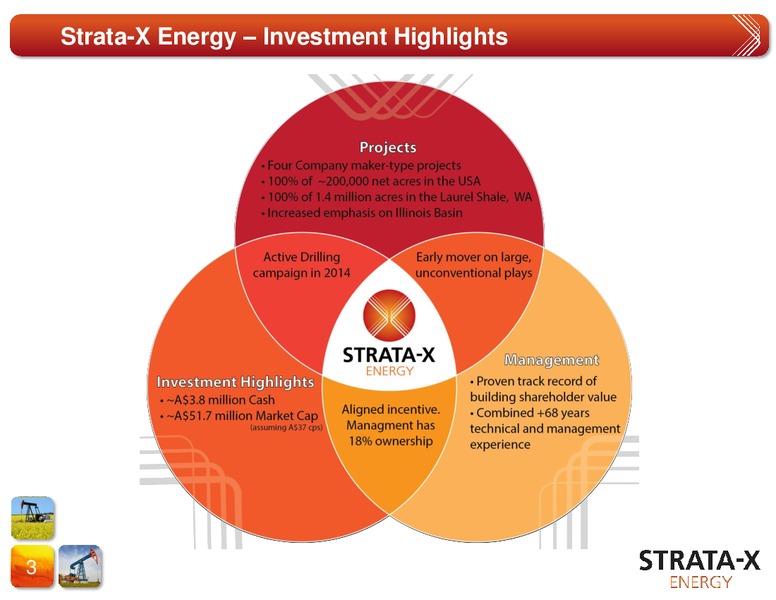 Strata-X Energy – Investment Highlights

Projects
• Four Company maker-type projects
• 100% of ~200,000 net acres in the USA
• 100% of 1.4 million acres in the Laurel Shale, WA
• Increased emphasis on Illinois Basin

Active Drilling campaign in 2014

Early mover on large, unconventional plays

STRATA-X
ENERGY

Investment Highlights
• ~A$3.8 million Cash
• ~A$51.7 million Market Cap
(assuming A$37 cps)

Aligned incentive. Managment has 18% ownership

Management
• Proven track record of building shareholder value
• Combined +68 years technical and management experience

3

STRATA-X
ENERGY